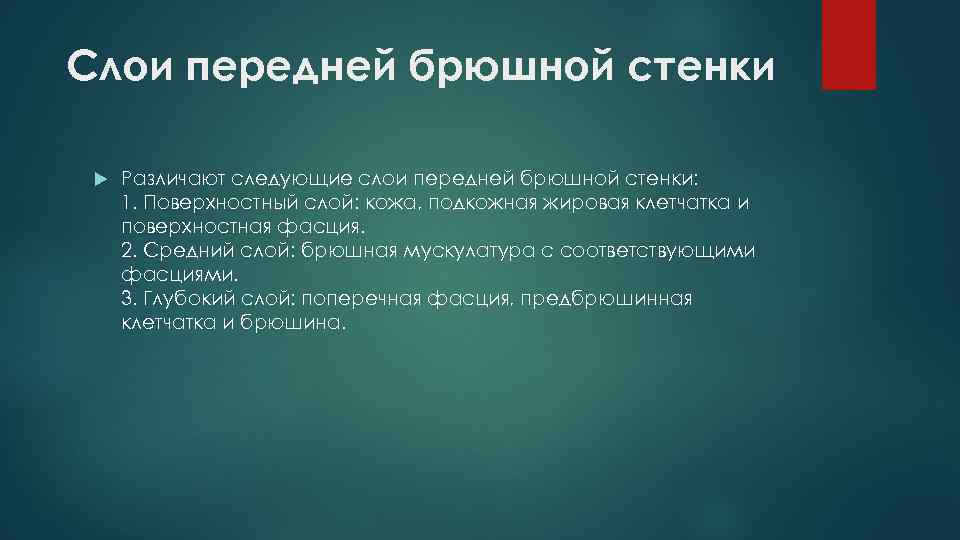 Слои передней брюшной стенки

Различают следующие слои передней брюшной стенки:
1. Поверхностный слой: кожа, подкожная жировая клетчатка и поверхностная фасция.
2. Средний слой: брюшная мускулатура с соответствующими фасциями.
3. Глубокий слой: поперечная фасция, предбрюшинная клетчатка и брюшина.